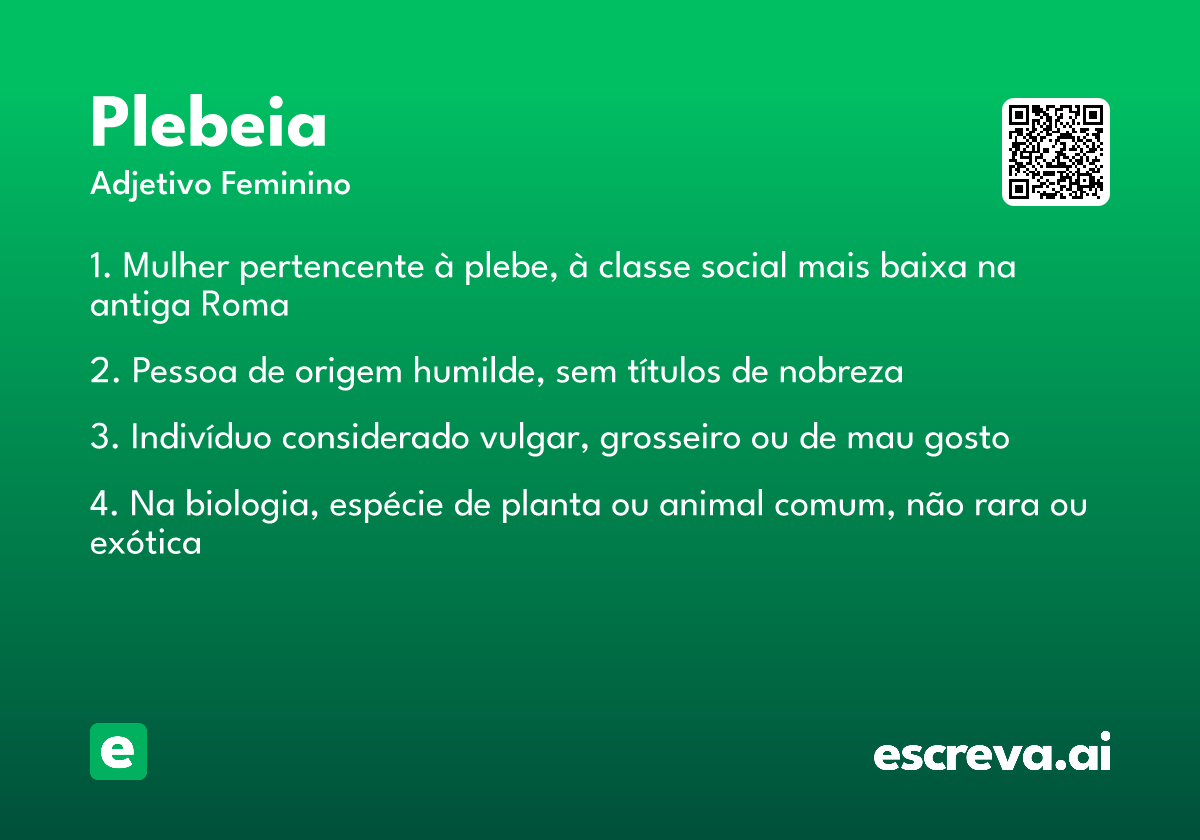 Plebeia
Adjetivo Feminino

1. Mulher pertencente à plebe, à classe social mais baixa na antiga Roma

2. Pessoa de origem humilde, sem títulos de nobreza

3. Indivíduo considerado vulgar, grosseiro ou de mau gosto

4. Na biologia, espécie de planta ou animal comum, não rara ou exótica

e

escreva.ai